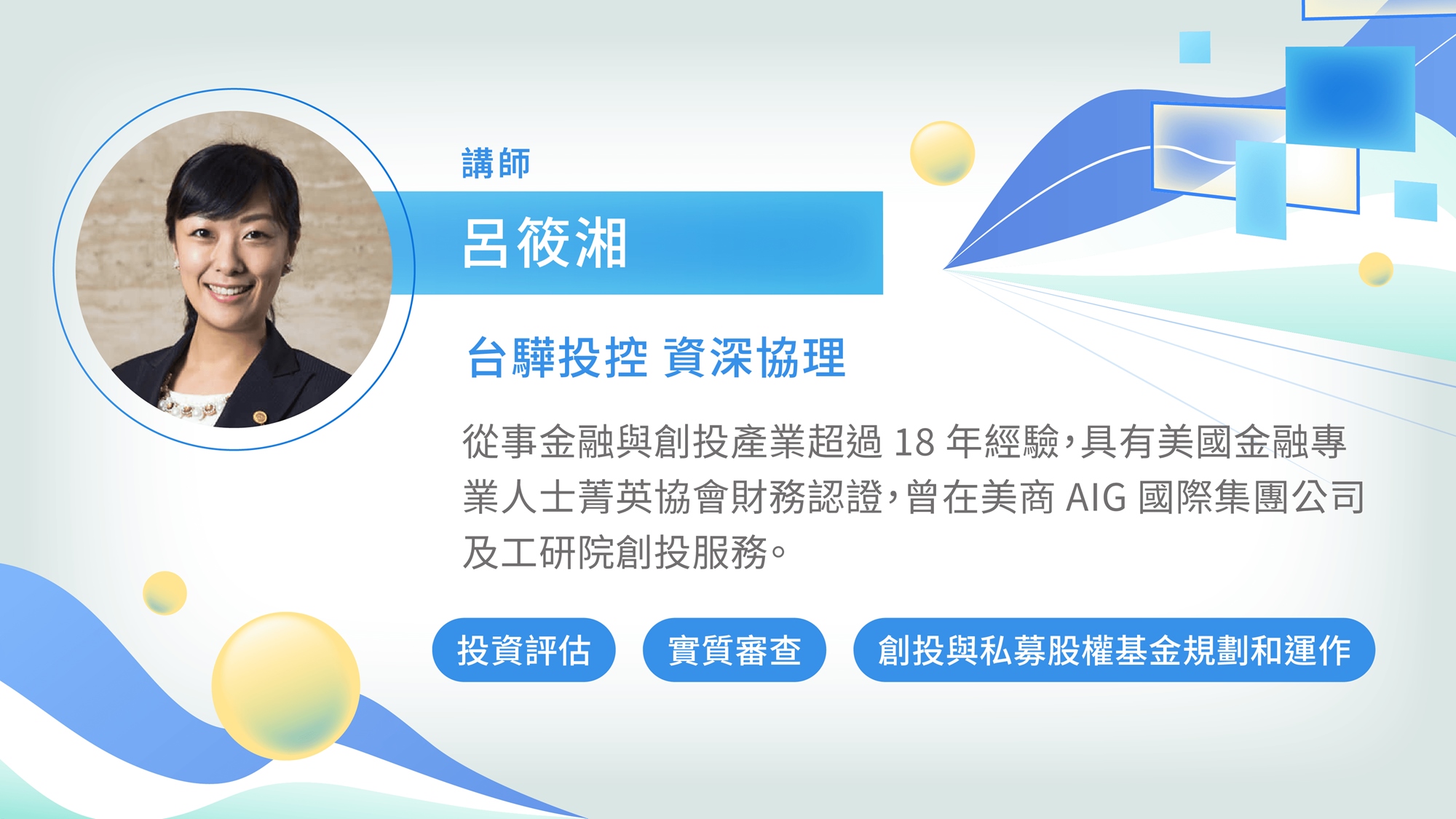 講師

呂筱湘

台驊投控 資深協理

從事金融與創投產業超過 18 年經驗，具有美國金融專業人士菁英協會財務認證，曾在美商 AIG 國際集團公司及工研院創投服務。

投資評估

實質審查

創投與私募股權基金規劃和運作